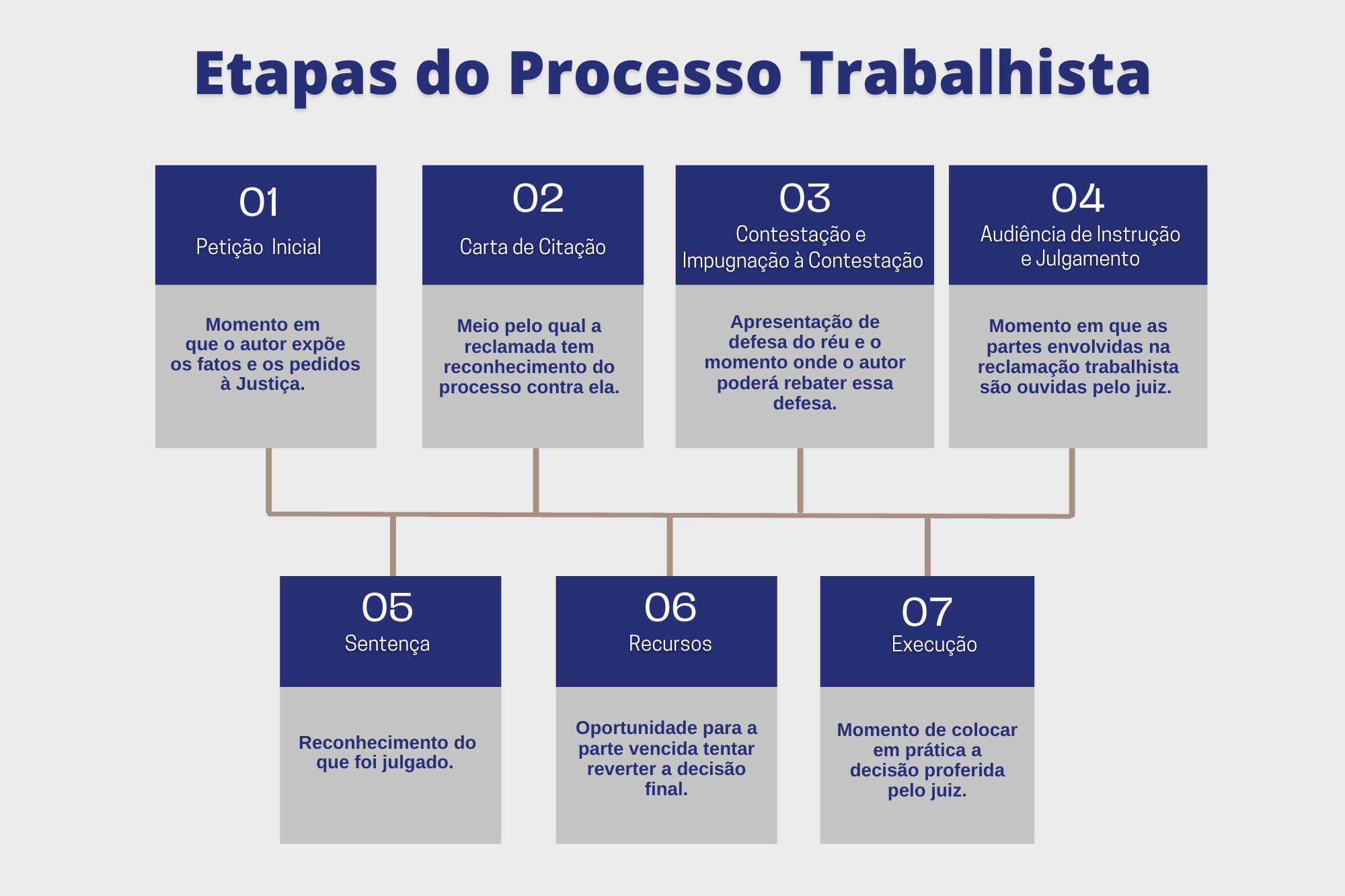 Etapas do Processo Trabalhista

01
Petição Inicial

Momento em que o autor expõe os fatos e os pedidos à Justiça.

02
Carta de Citação

Meio pelo qual a reclamada tem reconhecimento do processo contra ela.

03
Contestação e Impugnação à Contestação

Apresentação de defesa do réu e o momento onde o autor poderá rebater essa defesa.

04
Audiência de Instrução e Julgamento

Momento em que as partes envolvidas na reclamação trabalhista são ouvidas pelo juiz.

05
Sentença

Reconhecimento do que foi julgado.

06
Recursos

Oportunidade para a parte vencida tentar reverter a decisão final.

07
Execução

Momento de colocar em prática a decisão proferida pelo juiz.